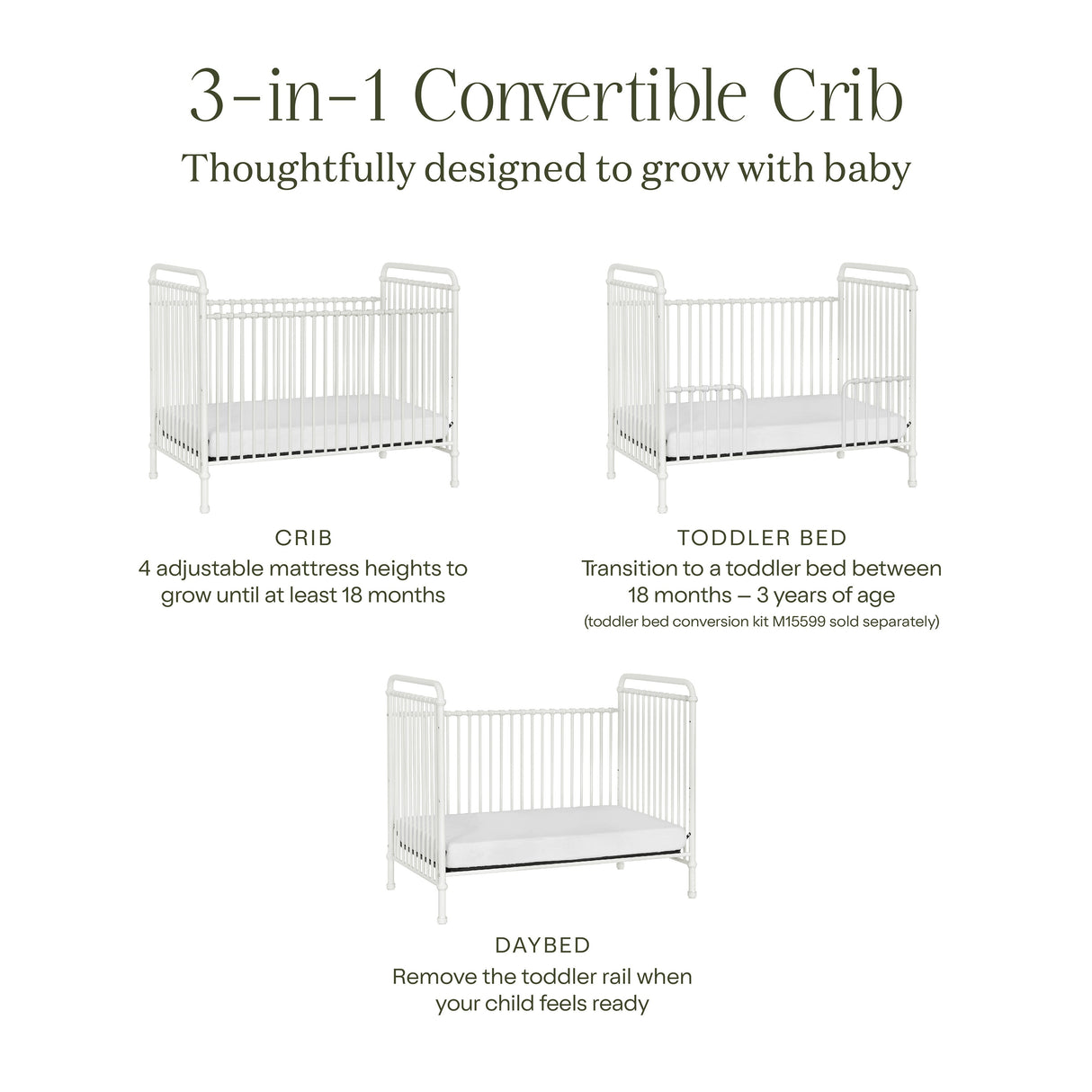 3-in-1 Convertible Crib
Thoughtfully designed to grow with baby

CRIB
4 adjustable mattress heights to grow until at least 18 months

TODDLER BED
Transition to a toddler bed between 18 months — 3 years of age
(toddler bed conversion kit M15599 sold separately)

DAYBED
Remove the toddler rail when your child feels ready